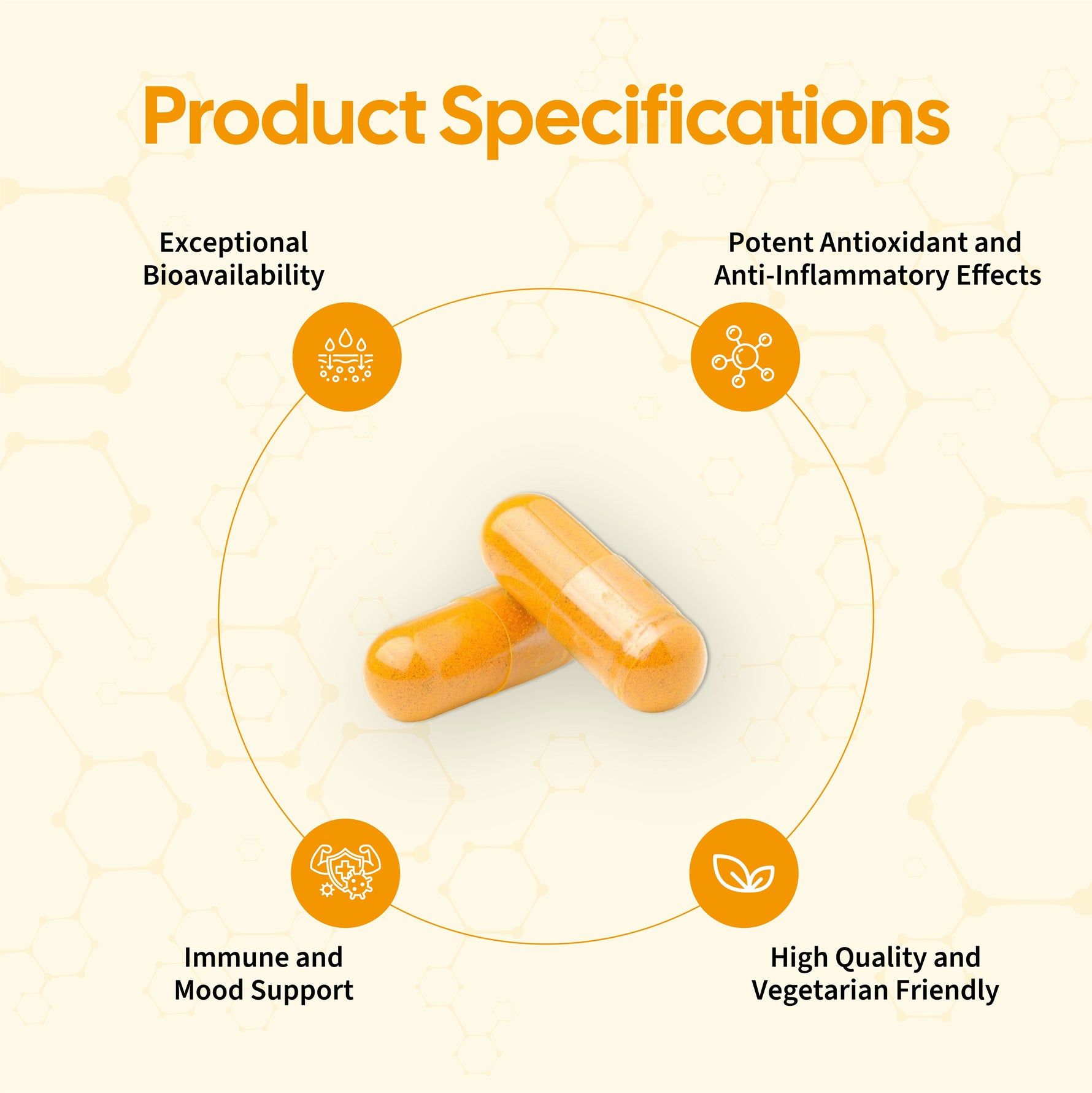 Product Specifications

Exceptional Bioavailability

Potent Antioxidant and Anti-Inflammatory Effects

Immune and Mood Support

High Quality and Vegetarian Friendly